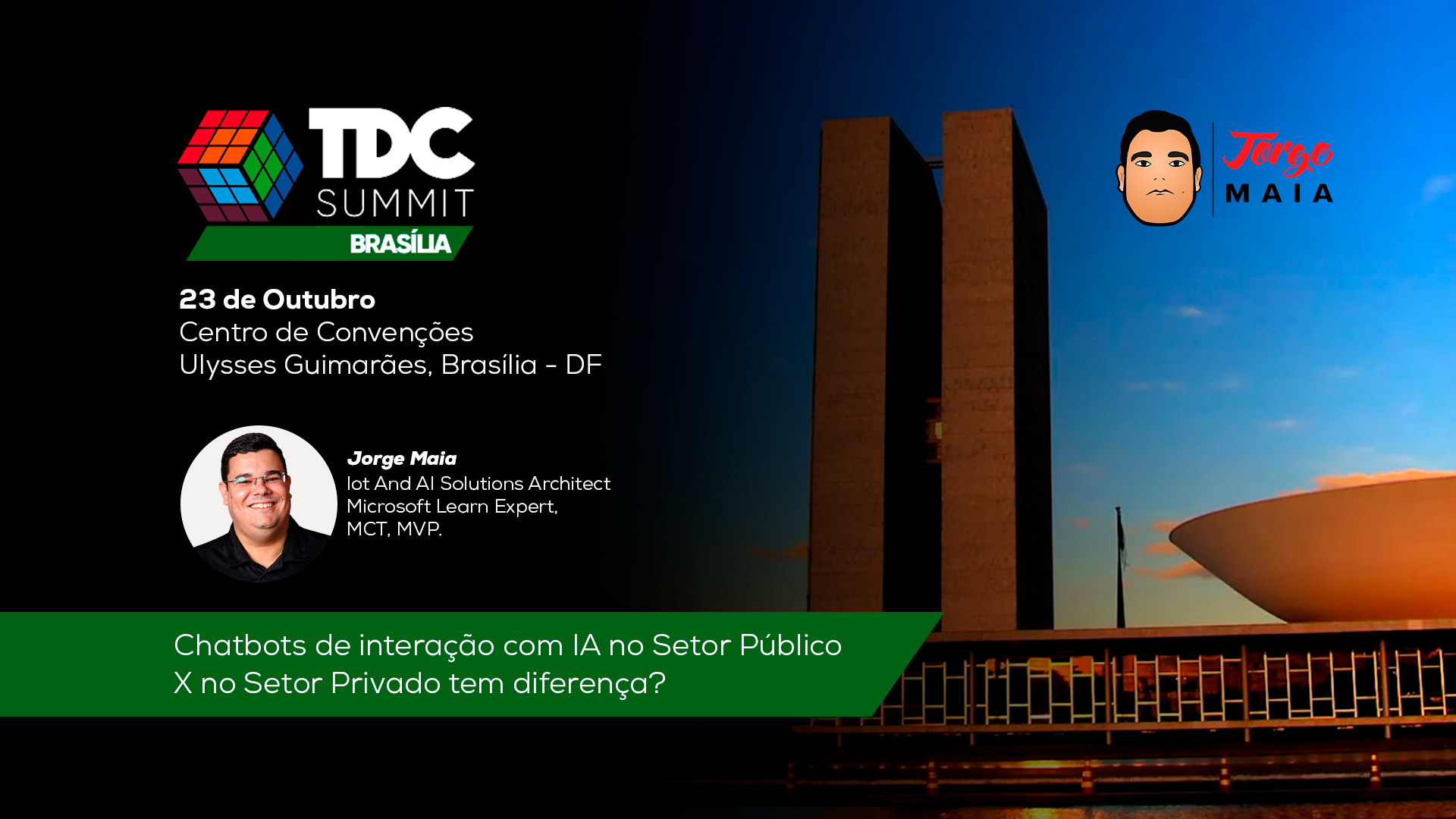 TDC SUMMIT BRASÍLIA

Jorge MAIA

23 de Outubro
Centro de Convenções
Ulysses Guimarães, Brasília - DF

Jorge Maia
Iot And AI Solutions Architect
Microsoft Learn Expert,
MCT, MVP.

Chatbots de interação com IA no Setor Público
X no Setor Privado tem diferença?